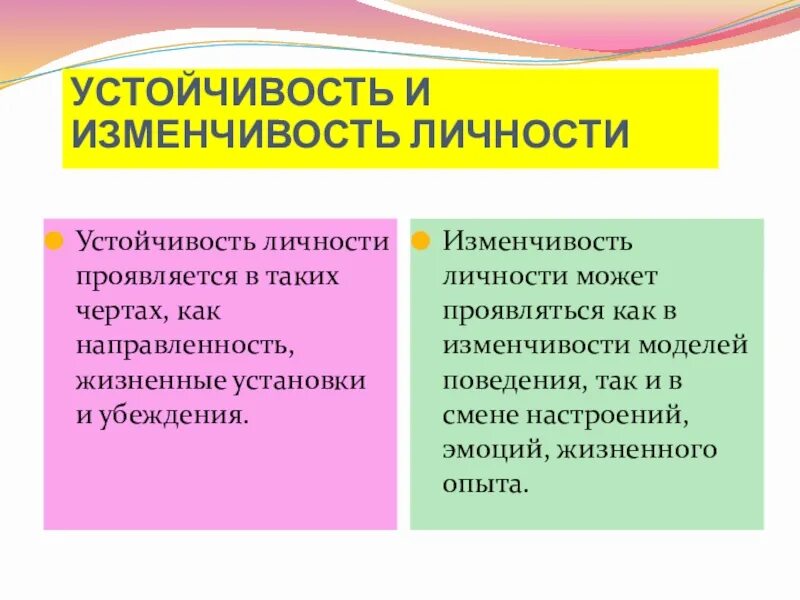 УСТОЙЧИВОСТЬ И ИЗМЕНЧИВОСТЬ ЛИЧНОСТИ

Устойчивость личности проявляется в таких чертах, как направленность, жизненные установки и убеждения.

Изменчивость личности может проявляться как в изменчивости моделей поведения, так и в смене настроений, эмоций, жизненного опыта.